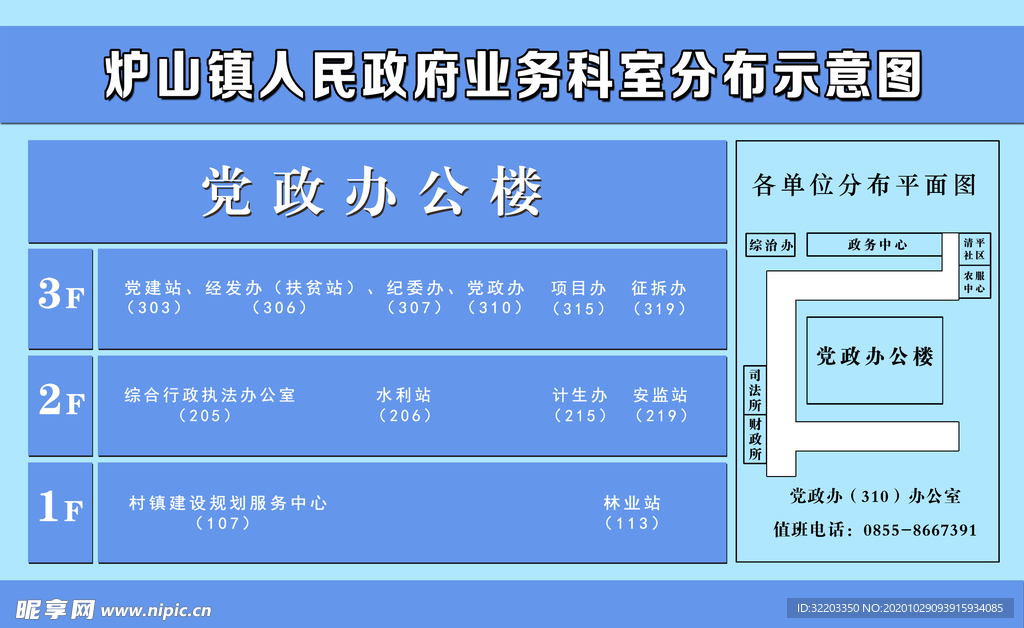 炉山镇人民政府业务科室分布示意图

党政办公楼

3F

党建站、经发办（扶贫站）、纪委办、党政办　项目办　征拆办
（303）　（306）　（307）　（310）　（315）　（319）

2F

综合行政执法办公室　水利站　计生办　安监站
（205）　（206）　（215）　（219）

1F

村镇建设规划服务中心　林业站
（107）　（113）

各单位分布平面图

综治办

政务中心

清平社区

农服中心

党政办公楼

司法所

财政所

党政办（310）办公室

值班电话：0855-8667391

昵享网 www.nipic.cn

ID:32203350 NO:20201029093915934085